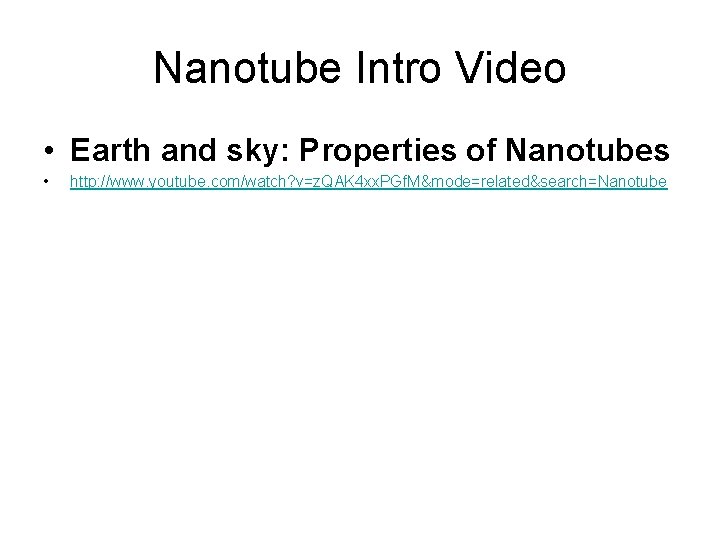 Nanotube Intro Video

• Earth and sky: Properties of Nanotubes

• http://www.youtube.com/watch?v=zQAK4xxPGfM&mode=related&search=Nanotube